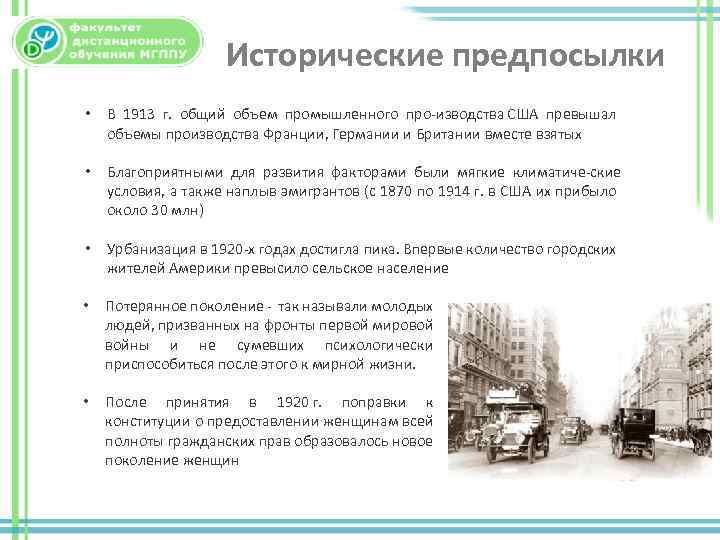 факультет дистанционного обучения МГППУ

Исторические предпосылки

• В 1913 г. общий объем промышленного про-изводства США превышал объемы производства Франции, Германии и Британии вместе взятых

• Благоприятными для развития факторами были мягкие климатиче-ские условия, а также наплыв эмигрантов (с 1870 по 1914 г. в США их прибыло около 30 млн)

• Урбанизация в 1920-х годах достигла пика. Впервые количество городских жителей Америки превысило сельское население

• Потерянное поколение - так называли молодых людей, призванных на фронты первой мировой войны и не сумевших психологически приспособиться после этого к мирной жизни.

• После принятия в 1920 г. поправки к конституции о предоставлении женщинам всей полноты гражданских прав образовалось новое поколение женщин